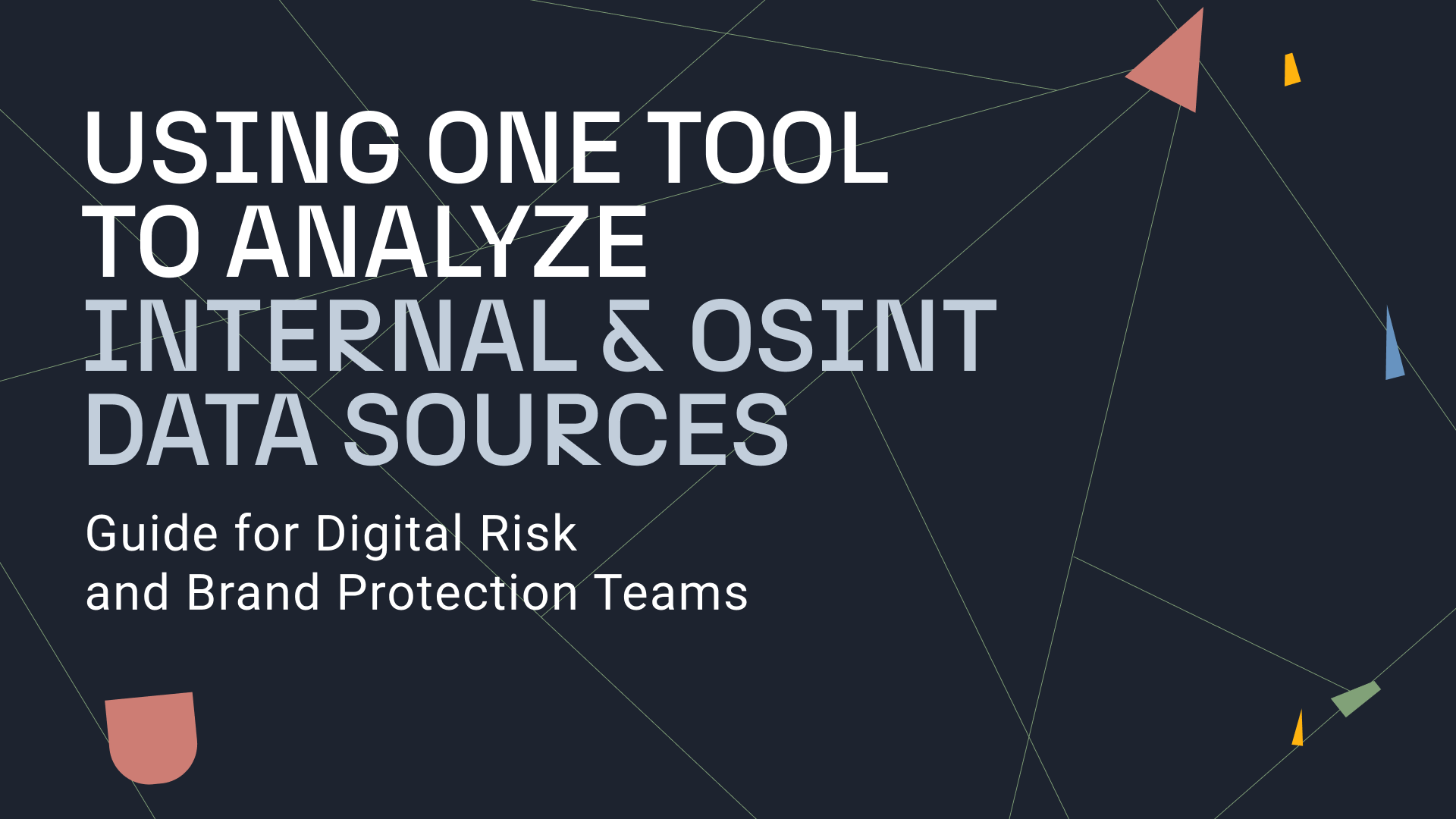 USING ONE TOOL TO ANALYZE INTERNAL & OSINT DATA SOURCES

Guide for Digital Risk and Brand Protection Teams